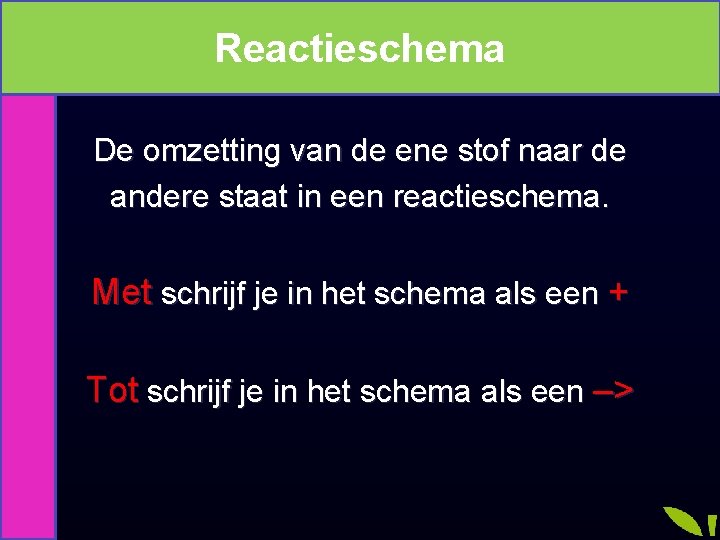 Reactieschema

De omzetting van de ene stof naar de andere staat in een reactieschema.

Met schrijf je in het schema als een +

Tot schrijf je in het schema als een –>